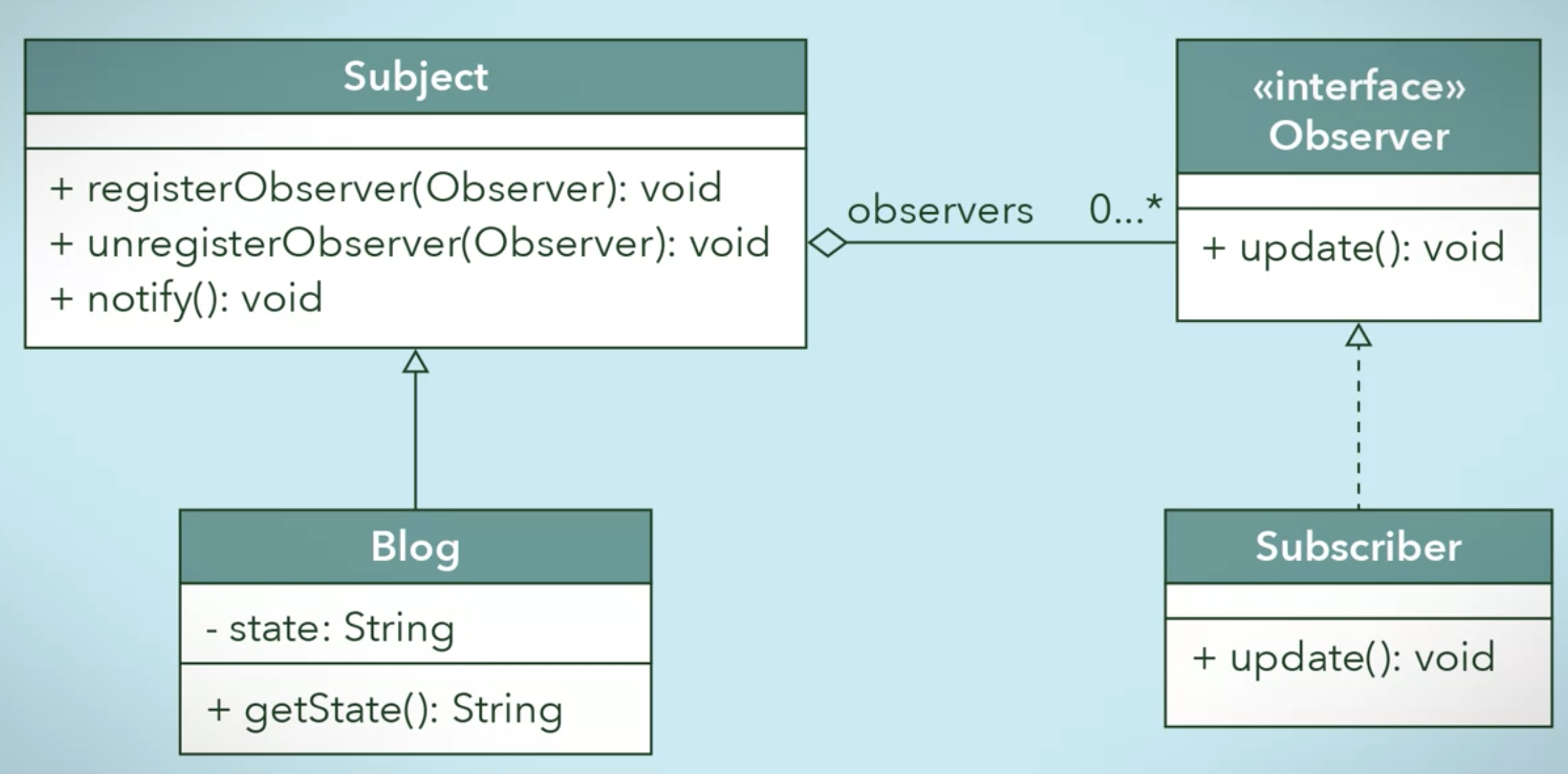 Subject

+ registerObserver(Observer): void
+ unregisterObserver(Observer): void
+ notify(): void

observers 0...*

«interface»
Observer

+ update(): void

Blog

- state: String

+ getState(): String

Subscriber

+ update(): void